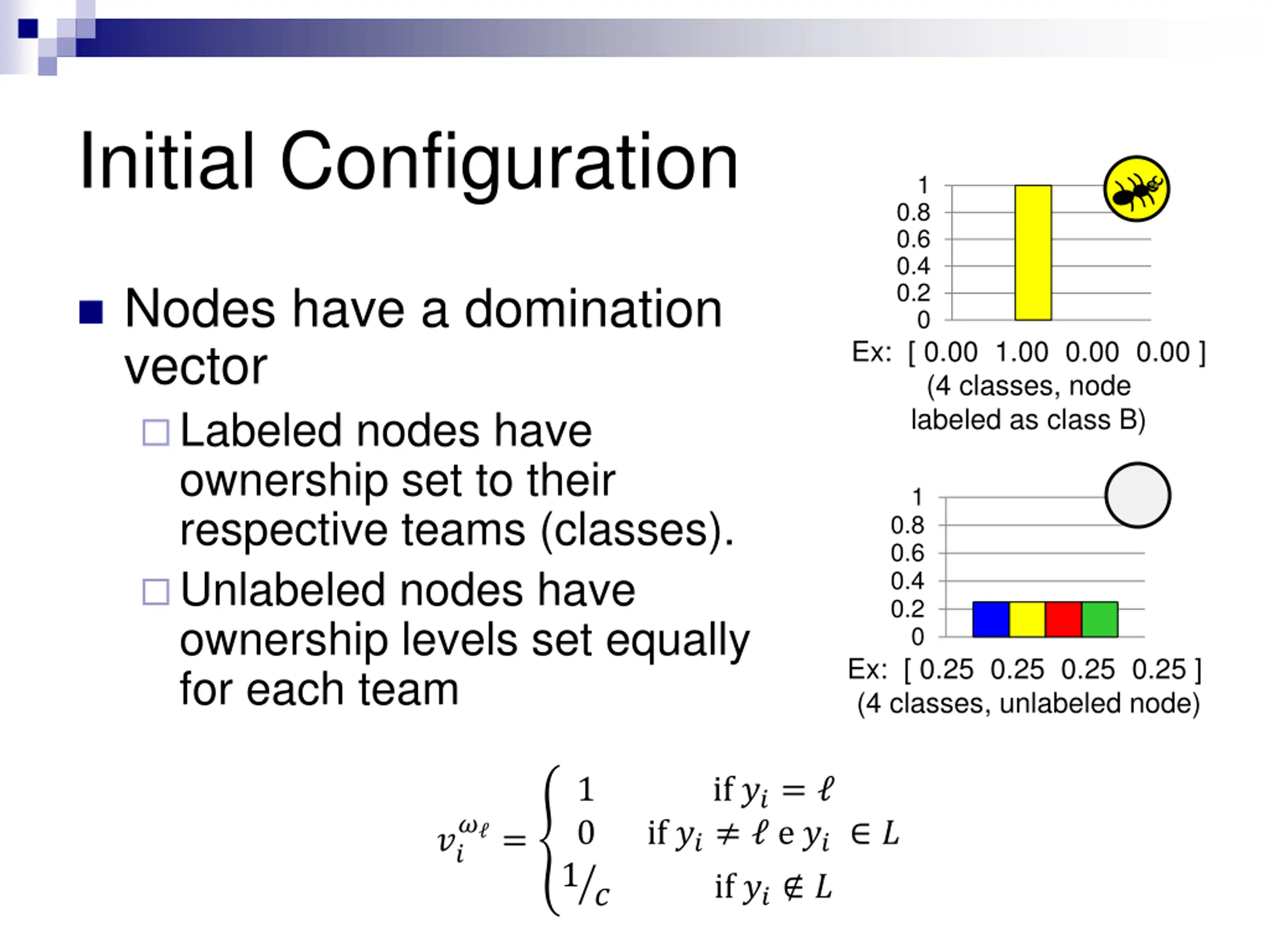 Initial Configuration

Nodes have a domination vector

Labeled nodes have ownership set to their respective teams (classes).

Unlabeled nodes have ownership levels set equally for each team

1
0.8
0.6
0.4
0.2
0

Ex: [ 0.00 1.00 0.00 0.00 ]
(4 classes, node labeled as class B)

1
0.8
0.6
0.4
0.2
0

Ex: [ 0.25 0.25 0.25 0.25 ]
(4 classes, unlabeled node)

$v_i^{\omega_\ell} = \begin{cases} 1 & \text{if } y_i = \ell \\ 0 & \text{if } y_i \neq \ell \text{ e } y_i \in L \\ 1/c & \text{if } y_i \notin L \end{cases}$